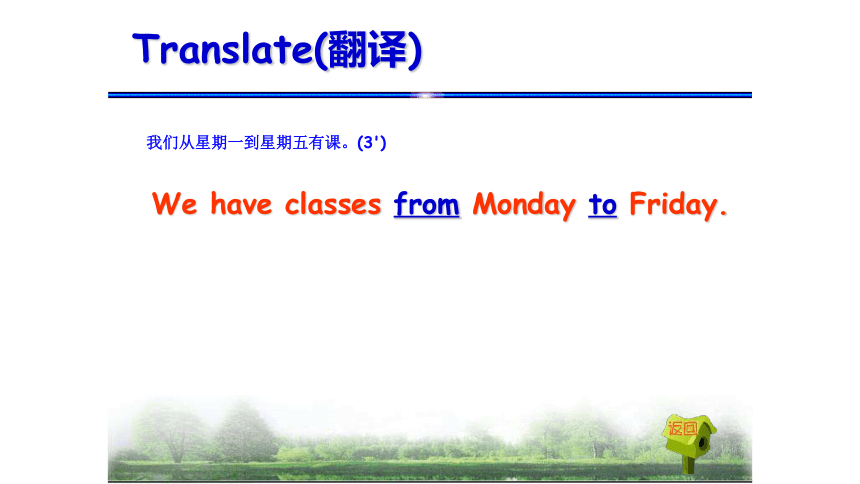 Translate(翻译)

我们从星期一到星期五有课。(3')

We have classes from Monday to Friday.

返回